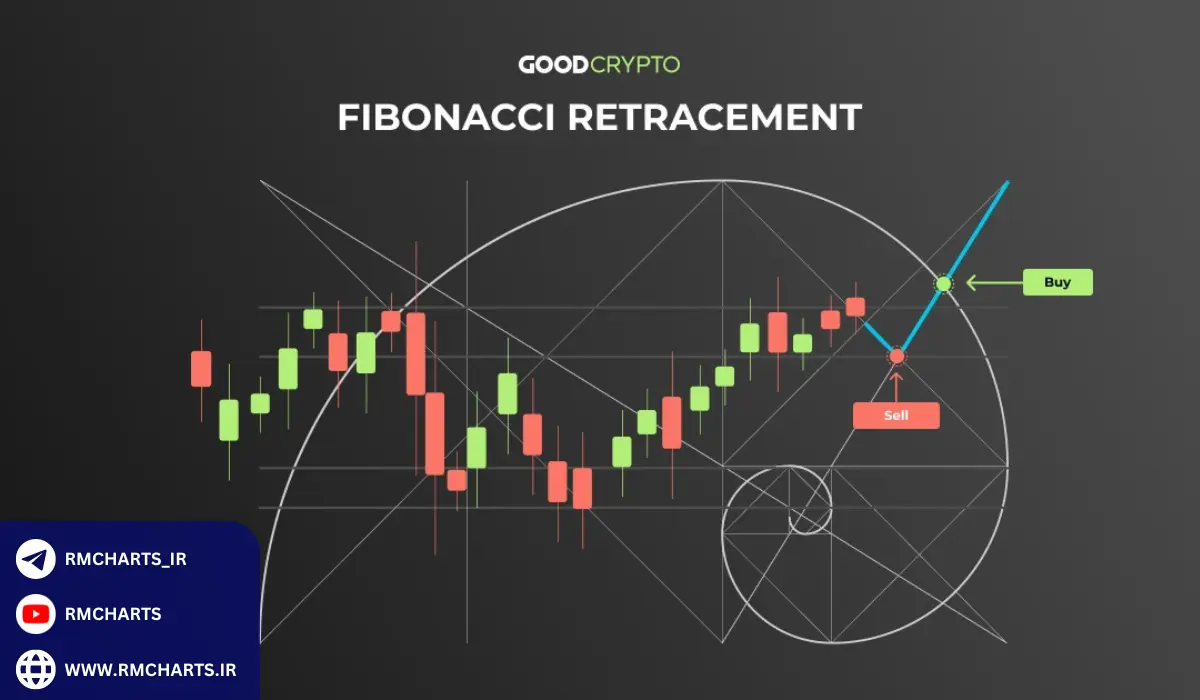 GOODCRYPTO

FIBONACCI RETRACEMENT

Buy

Sell

RMCHARTS_IR

RMCHARTS

WWW.RMCHARTS.IR